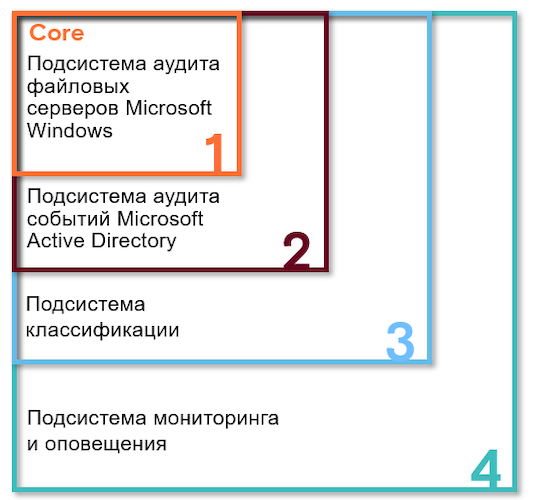 Core

Подсистема аудита файловых серверов Microsoft Windows

1

Подсистема аудита событий Microsoft Active Directory

2

Подсистема классификации

3

Подсистема мониторинга и оповещения

4